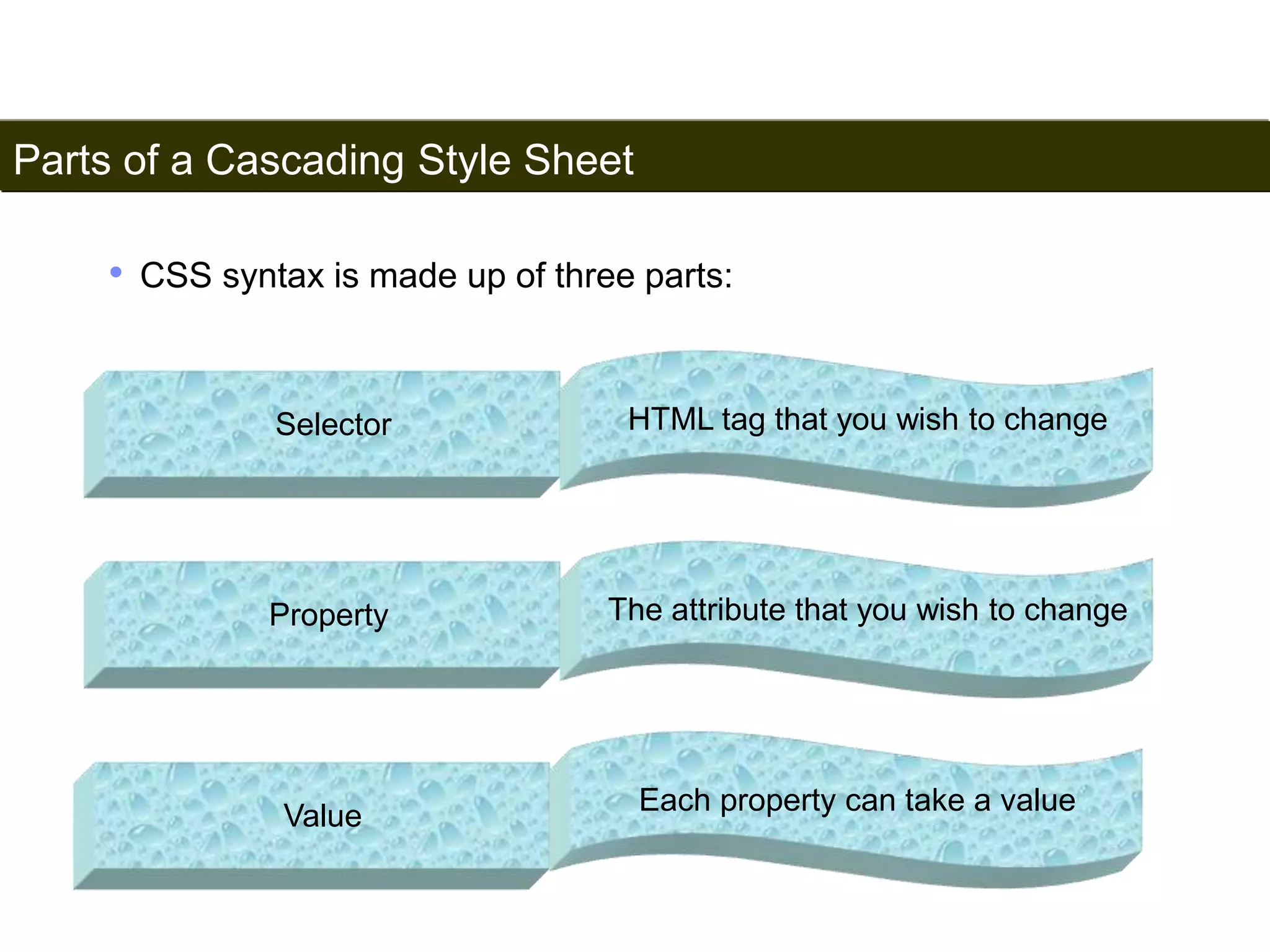 Parts of a Cascading Style Sheet

• CSS syntax is made up of three parts:

Selector

HTML tag that you wish to change

Property

The attribute that you wish to change

Value

Each property can take a value